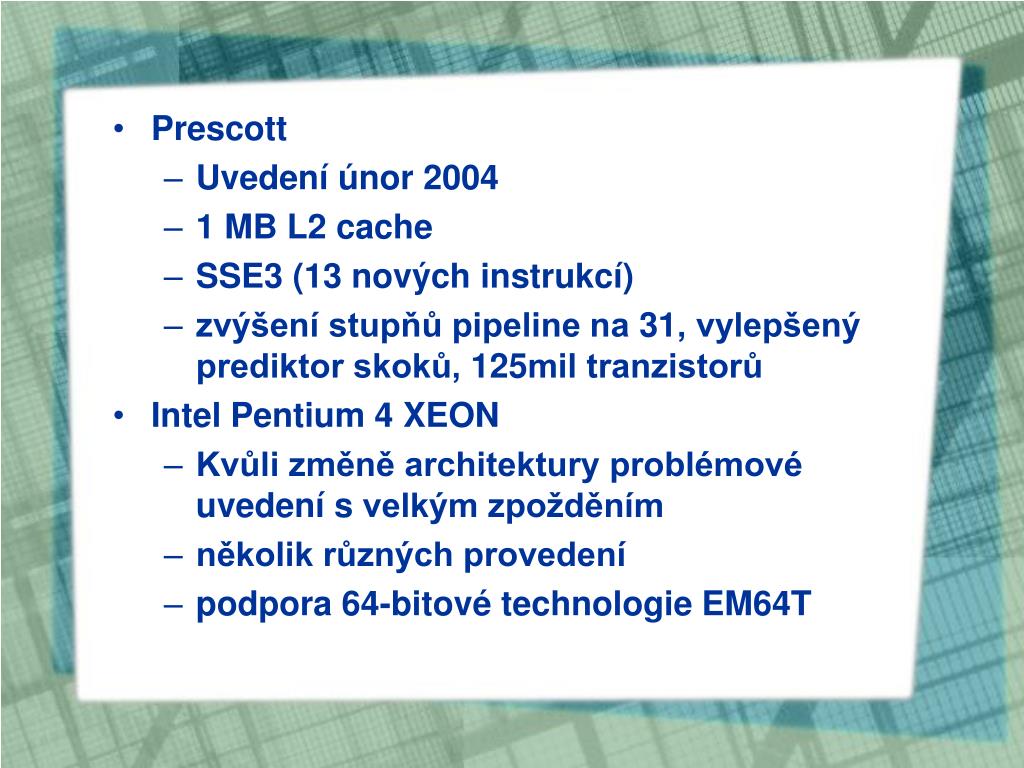 • Prescott
– Uvedení únor 2004
– 1 MB L2 cache
– SSE3 (13 nových instrukcí)
– zvýšení stupňů pipeline na 31, vylepšený prediktor skoků, 125mil tranzistorů
• Intel Pentium 4 XEON
– Kvůli změně architektury problémové uvedení s velkým zpožděním
– několik různých provedení
– podpora 64-bitové technologie EM64T